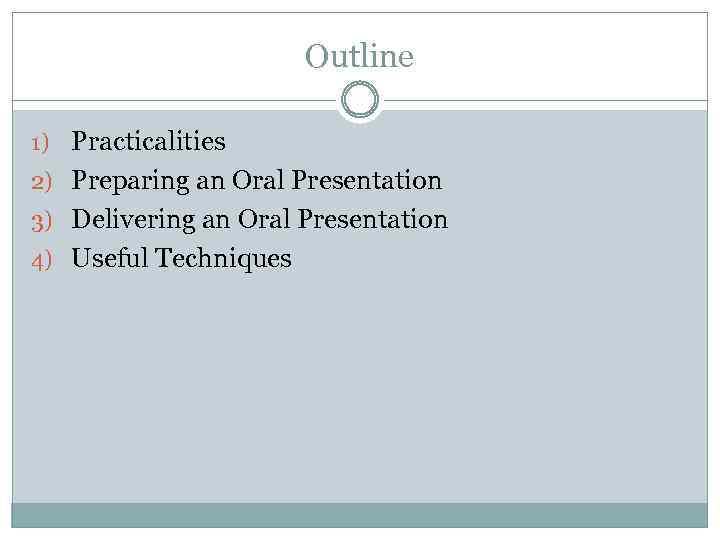 Outline

1) Practicalities
2) Preparing an Oral Presentation
3) Delivering an Oral Presentation
4) Useful Techniques